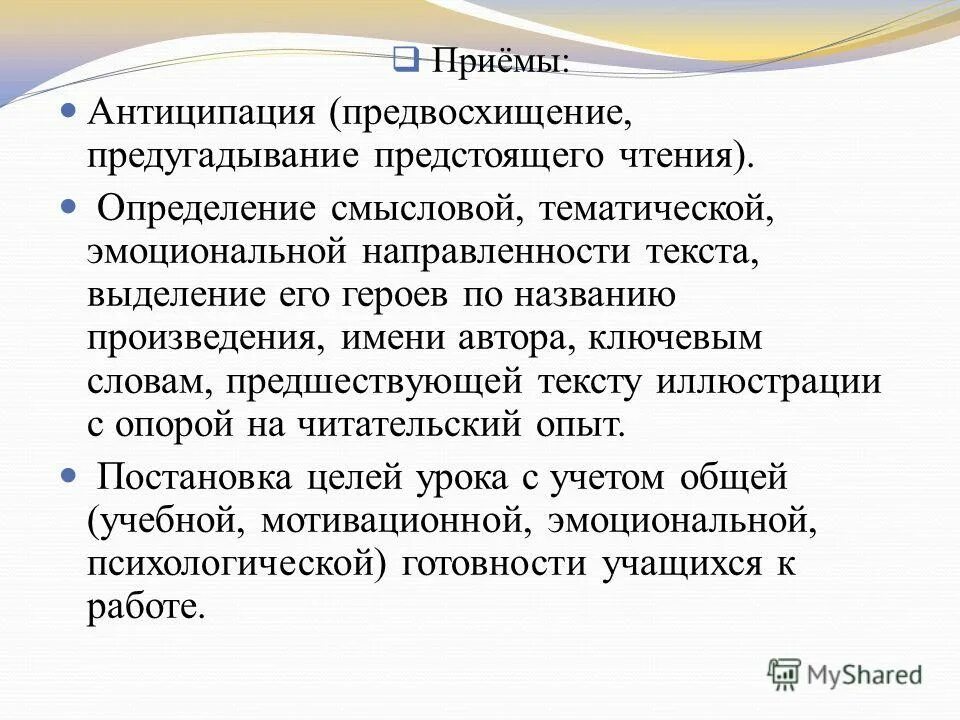 Приёмы:

Антиципация (предвосхищение, предугадывание предстоящего чтения).

Определение смысловой, тематической, эмоциональной направленности текста, выделение его героев по названию произведения, имени автора, ключевым словам, предшествующей тексту иллюстрации с опорой на читательский опыт.

Постановка целей урока с учетом общей (учебной, мотивационной, эмоциональной, психологической) готовности учащихся к работе.

MyShared